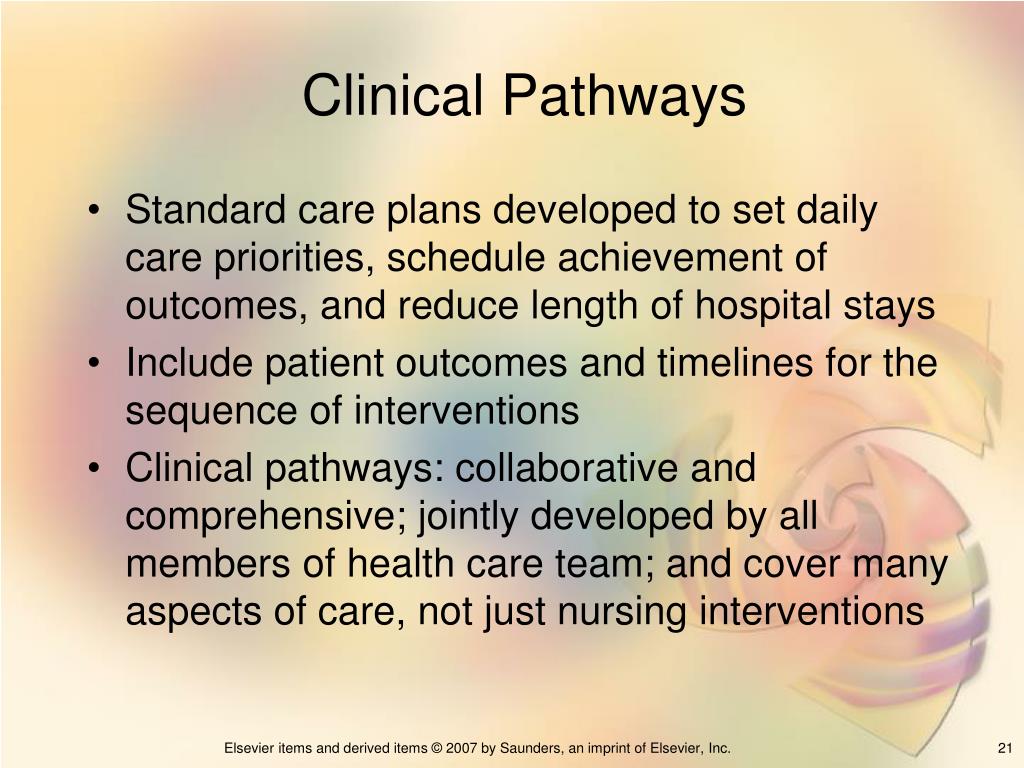 Clinical Pathways

• Standard care plans developed to set daily care priorities, schedule achievement of outcomes, and reduce length of hospital stays
• Include patient outcomes and timelines for the sequence of interventions
• Clinical pathways: collaborative and comprehensive; jointly developed by all members of health care team; and cover many aspects of care, not just nursing interventions

Elsevier items and derived items © 2007 by Saunders, an imprint of Elsevier, Inc.

21